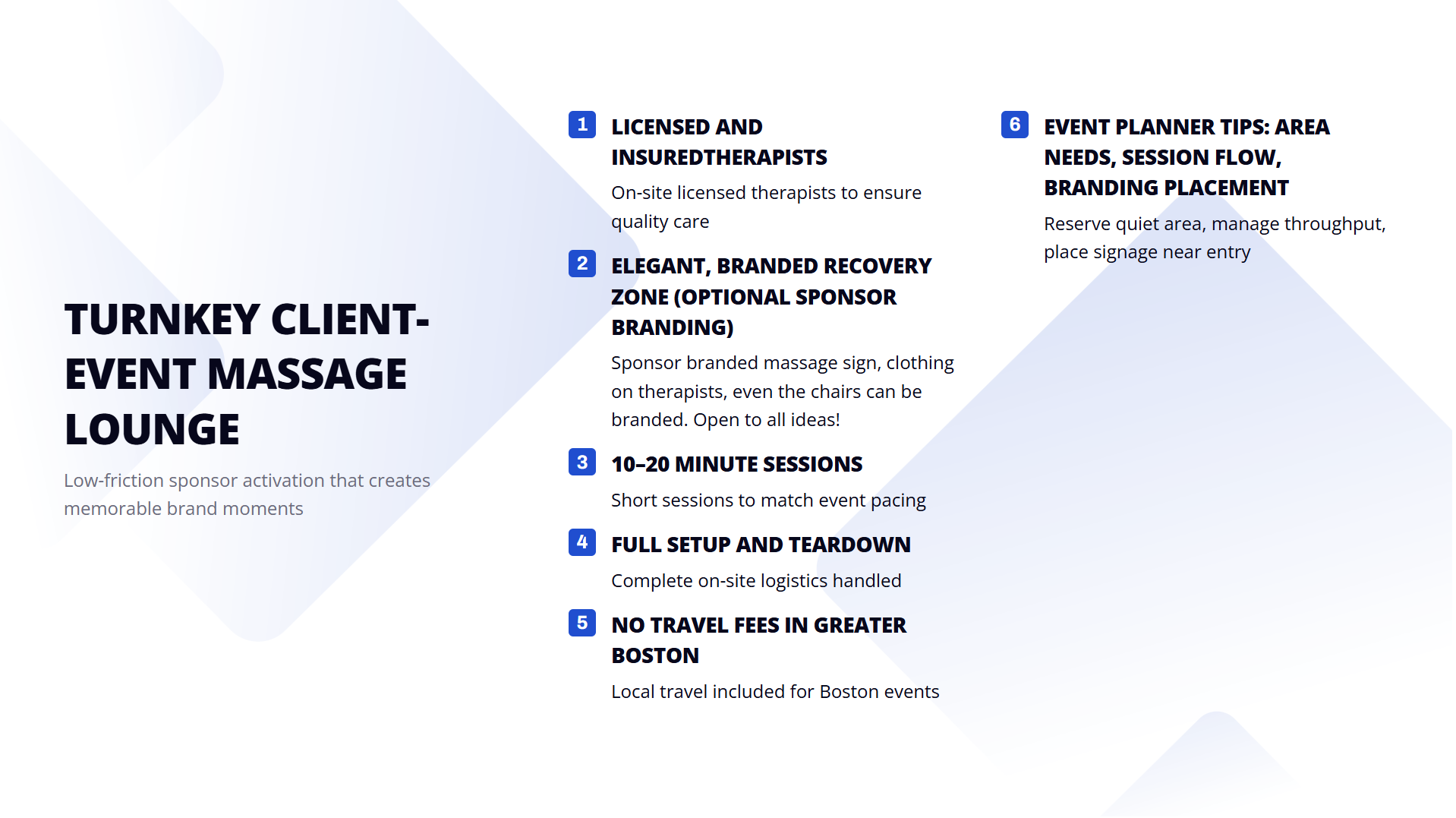 TURNKEY CLIENT-EVENT MASSAGE LOUNGE

Low-friction sponsor activation that creates memorable brand moments

1 LICENSED AND INSUREDTHERAPISTS

On-site licensed therapists to ensure quality care

2 ELEGANT, BRANDED RECOVERY ZONE (OPTIONAL SPONSOR BRANDING)

Sponsor branded massage sign, clothing on therapists, even the chairs can be branded. Open to all ideas!

3 10–20 MINUTE SESSIONS

Short sessions to match event pacing

4 FULL SETUP AND TEARDOWN

Complete on-site logistics handled

5 NO TRAVEL FEES IN GREATER BOSTON

Local travel included for Boston events

6 EVENT PLANNER TIPS: AREA NEEDS, SESSION FLOW, BRANDING PLACEMENT

Reserve quiet area, manage throughput, place signage near entry